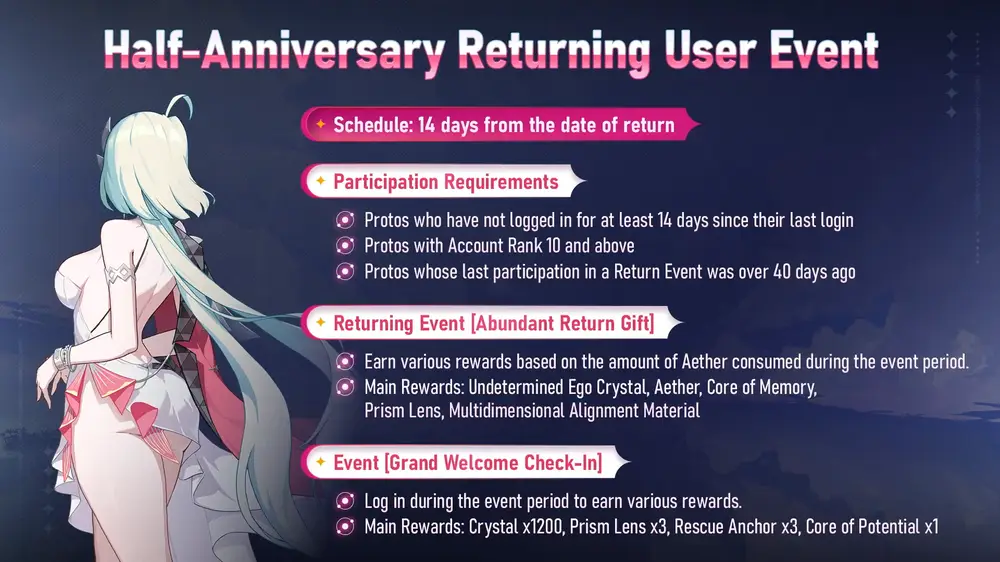 Half-Anniversary Returning User Event

Schedule: 14 days from the date of return

Participation Requirements

Protos who have not logged in for at least 14 days since their last login
Protos with Account Rank 10 and above
Protos whose last participation in a Return Event was over 40 days ago

Returning Event [Abundant Return Gift]

Earn various rewards based on the amount of Aether consumed during the event period.
Main Rewards: Undetermined Ego Crystal, Aether, Core of Memory, Prism Lens, Multidimensional Alignment Material

Event [Grand Welcome Check-In]

Log in during the event period to earn various rewards.
Main Rewards: Crystal x1200, Prism Lens x3, Rescue Anchor x3, Core of Potential x1